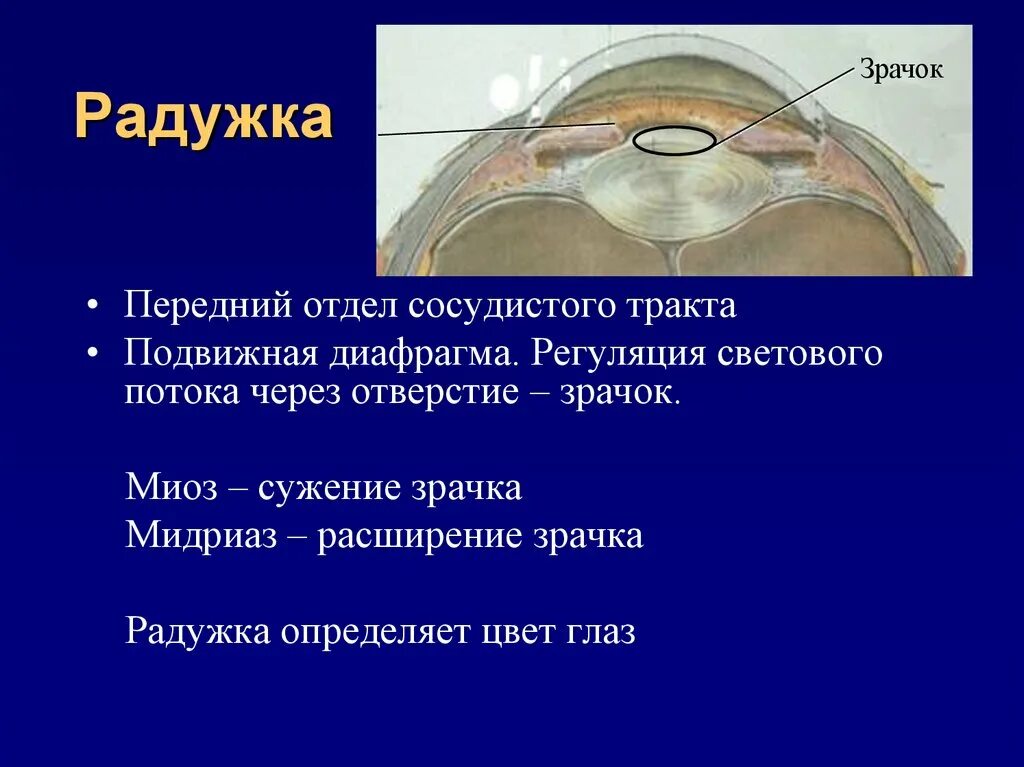 Радужка

Зрачок

• Передний отдел сосудистого тракта
• Подвижная диафрагма. Регуляция светового потока через отверстие – зрачок.

Миоз – сужение зрачка
Мидриаз – расширение зрачка

Радужка определяет цвет глаз